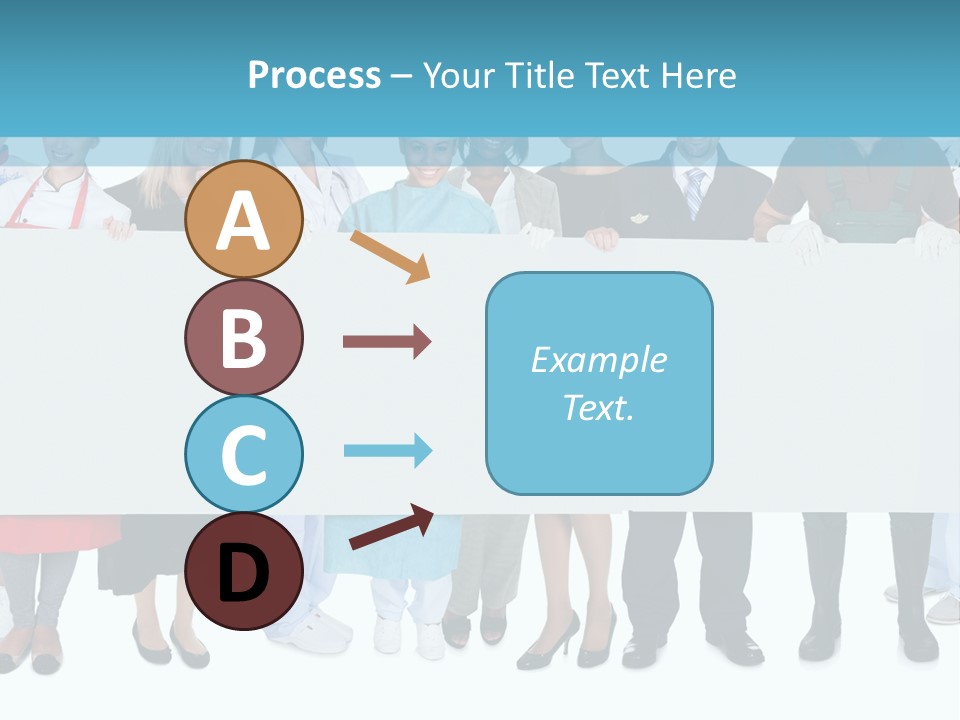 Process – Your Title Text Here

A

B

C

D

Example Text.